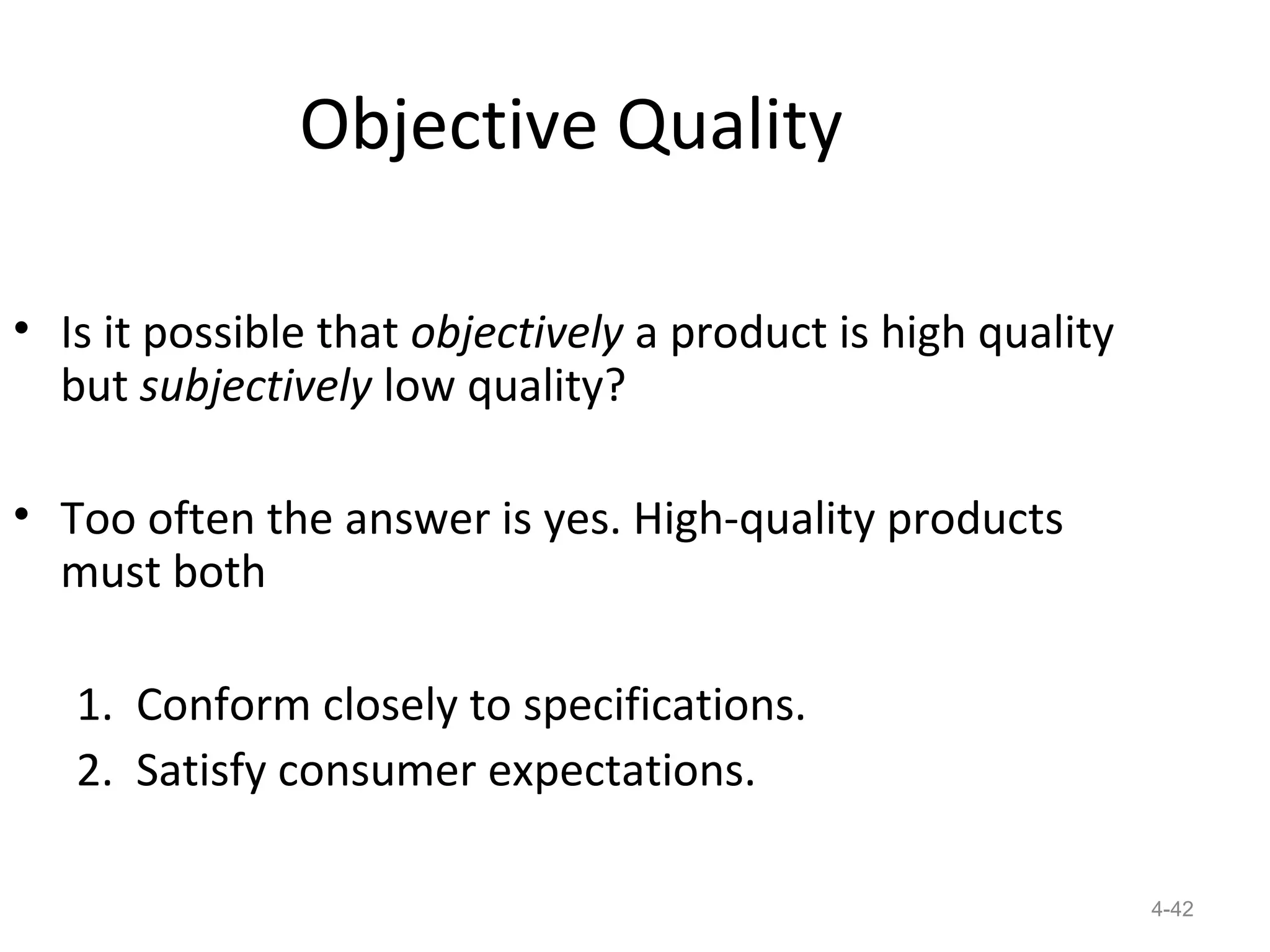 Objective Quality

• Is it possible that objectively a product is high quality but subjectively low quality?

• Too often the answer is yes. High-quality products must both

1. Conform closely to specifications.
2. Satisfy consumer expectations.

4-42